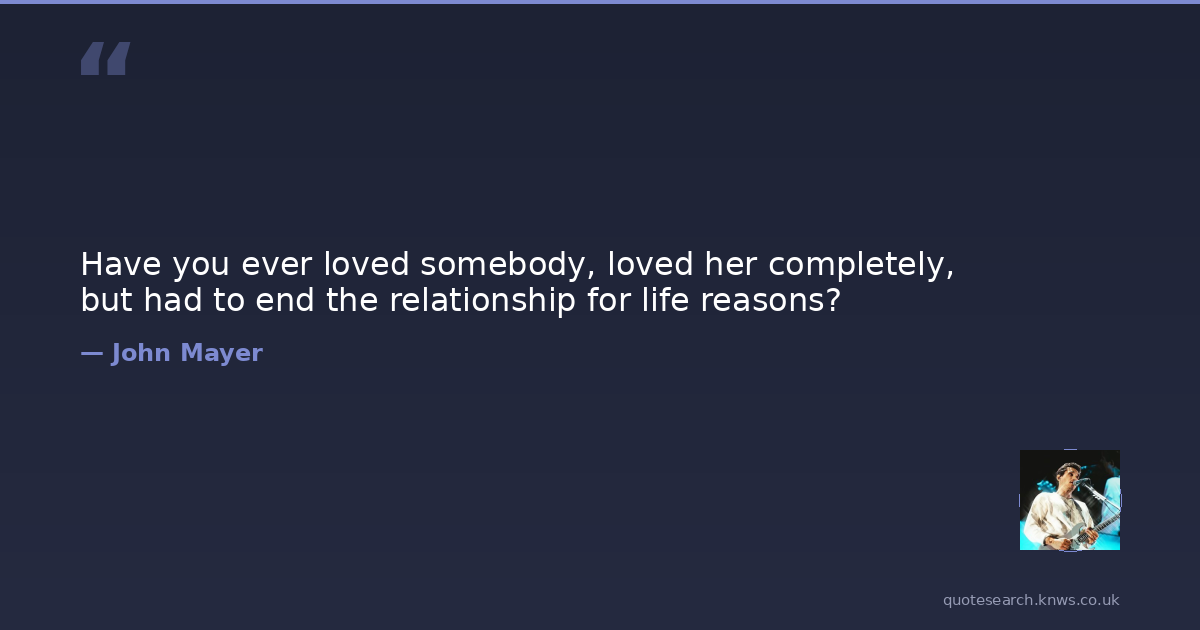 “

Have you ever loved somebody, loved her completely, but had to end the relationship for life reasons?

— John Mayer

quotesearch.knws.co.uk